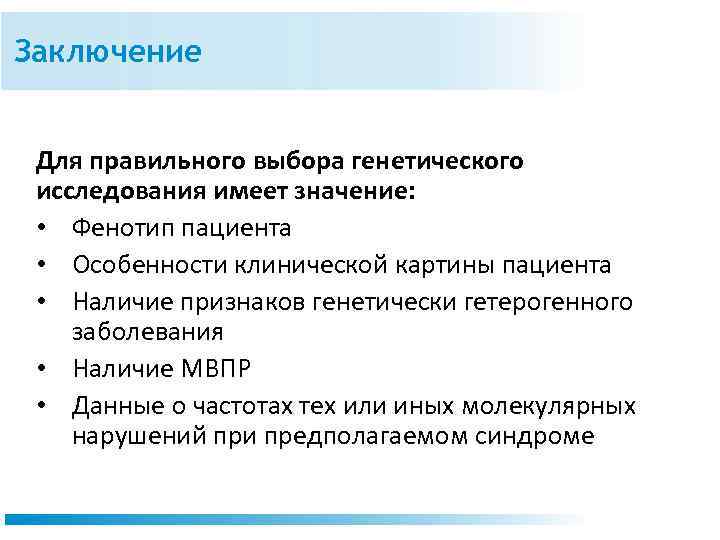 Заключение

Для правильного выбора генетического исследования имеет значение:

• Фенотип пациента
• Особенности клинической картины пациента
• Наличие признаков генетически гетерогенного заболевания
• Наличие МВПР
• Данные о частотах тех или иных молекулярных нарушений при предполагаемом синдроме